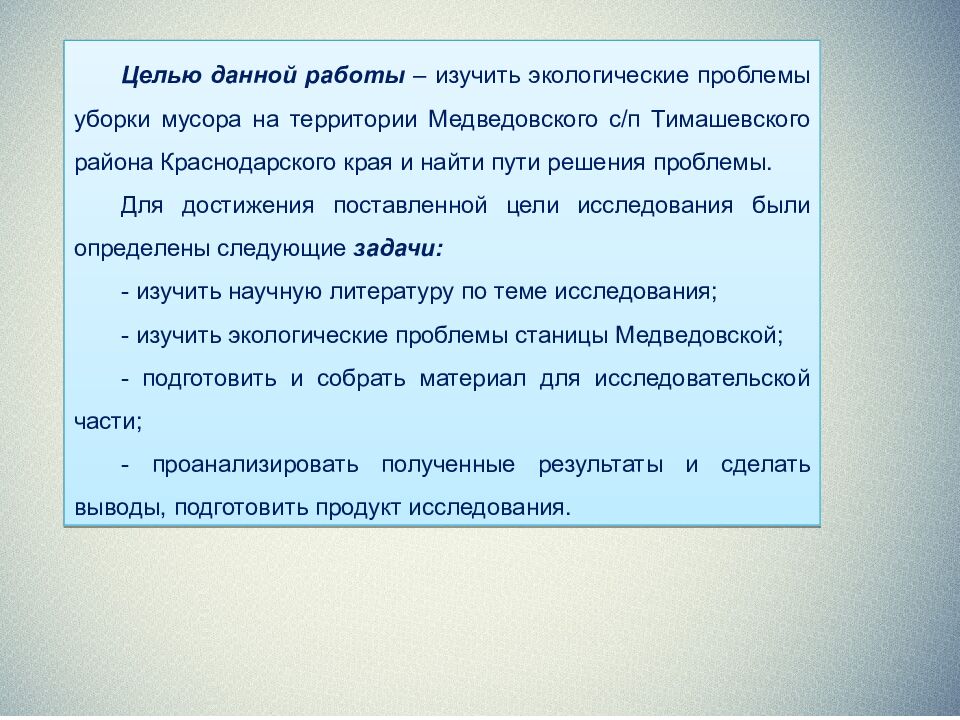 Целью данной работы – изучить экологические проблемы уборки мусора на территории Медведовского с/п Тимашевского района Краснодарского края и найти пути решения проблемы.

Для достижения поставленной цели исследования были определены следующие задачи:

- изучить научную литературу по теме исследования;

- изучить экологические проблемы станицы Медведовской;

- подготовить и собрать материал для исследовательской части;

- проанализировать полученные результаты и сделать выводы, подготовить продукт исследования.